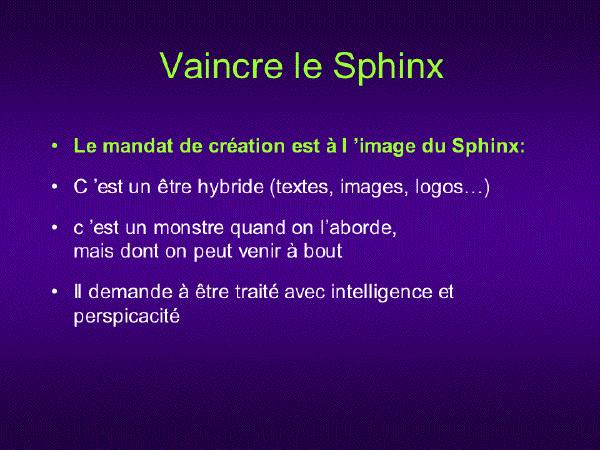 Vaincre le Sphinx

• Le mandat de création est à l ’image du Sphinx:

• C ’est un être hybride (textes, images, logos…)

• c ’est un monstre quand on l’aborde, mais dont on peut venir à bout

• Il demande à être traité avec intelligence et perspicacité